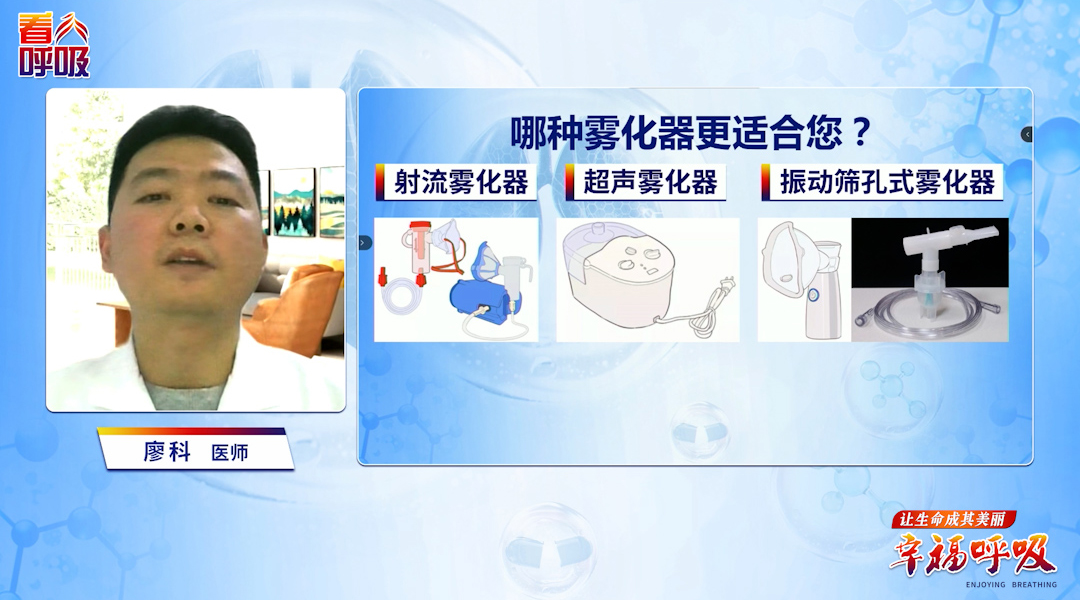 看呼吸

哪种雾化器更适合您？

射流雾化器

超声雾化器

振动筛孔式雾化器

廖科 医师

让生命成其美丽

幸福呼吸

ENJOYING BREATHING